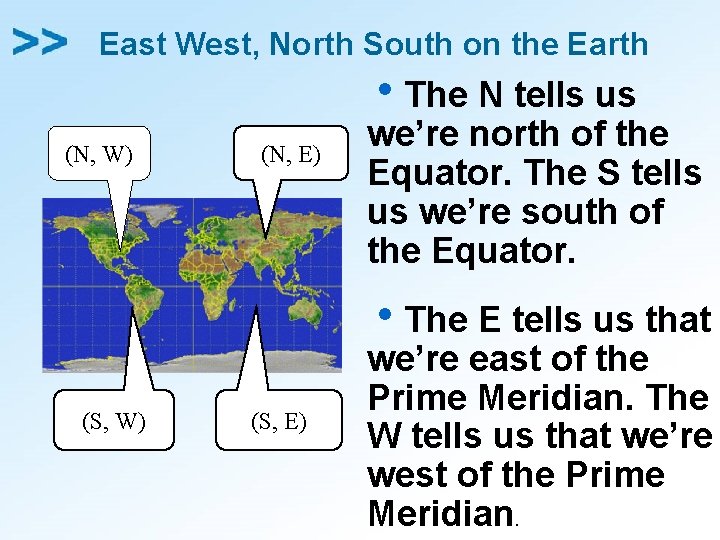 >> East West, North South on the Earth

(N, W)

(N, E)

(S, W)

(S, E)

• The N tells us we're north of the Equator. The S tells us we're south of the Equator.

• The E tells us that we're east of the Prime Meridian. The W tells us that we're west of the Prime Meridian.